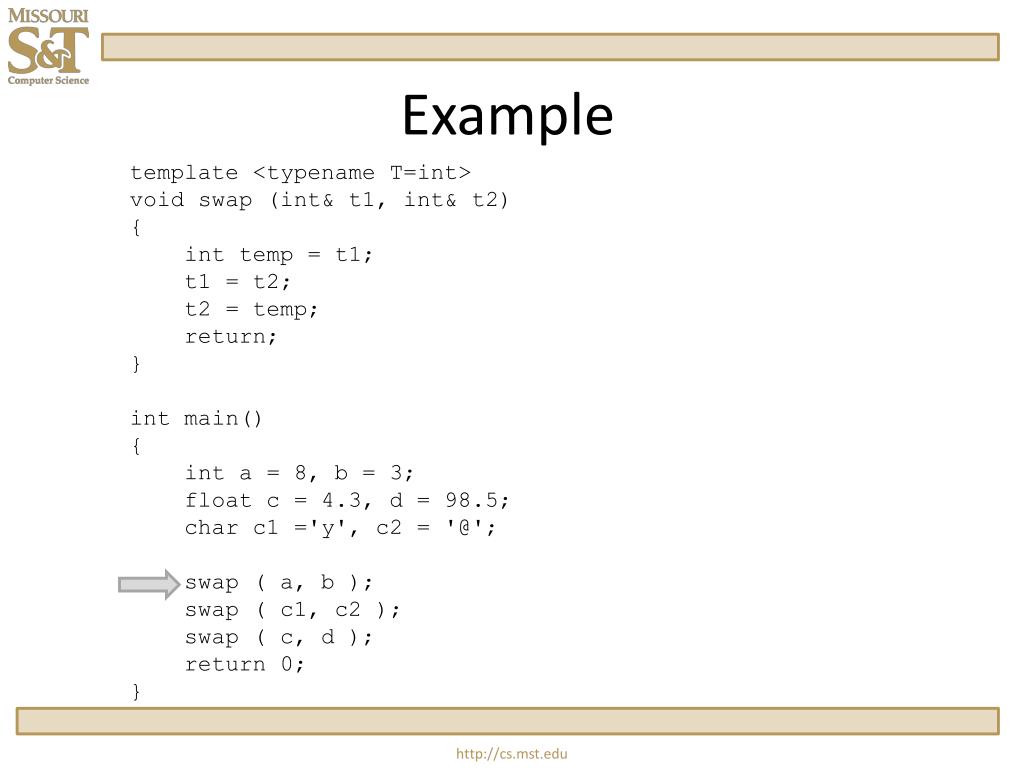 MISSOURI
S&T
Computer Science

Example

template <typename T=int>
void swap (int& t1, int& t2)
{
    int temp = t1;
    t1 = t2;
    t2 = temp;
    return;
}

int main()
{
    int a = 8, b = 3;
    float c = 4.3, d = 98.5;
    char c1 ='y', c2 = '@';

    swap ( a, b );
    swap ( c1, c2 );
    swap ( c, d );
    return 0;
}

http://cs.mst.edu